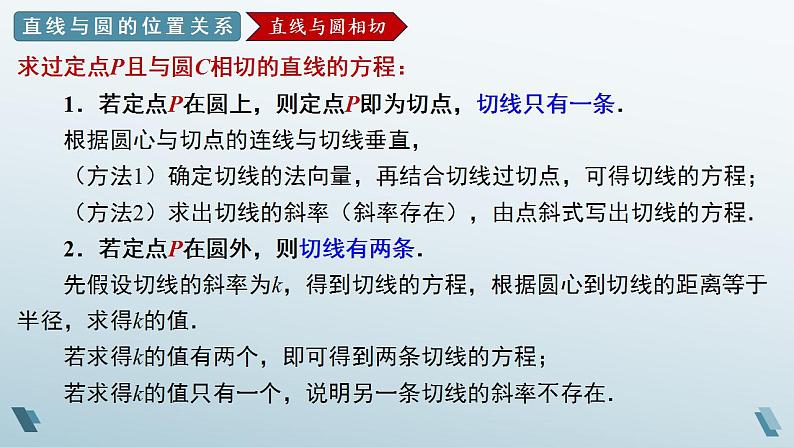 直线与圆的位置关系
直线与圆相切

求过定点$P$且与圆$C$相切的直线的方程：

1．若定点$P$在圆上，则定点$P$即为切点，切线只有一条．

根据圆心与切点的连线与切线垂直，

（方法1）确定切线的法向量，再结合切线过切点，可得切线的方程；

（方法2）求出切线的斜率（斜率存在），由点斜式写出切线的方程．

2．若定点$P$在圆外，则切线有两条．

先假设切线的斜率为$k$，得到切线的方程，根据圆心到切线的距离等于半径，求得$k$的值．

若求得$k$的值有两个，即可得到两条切线的方程；

若求得$k$的值只有一个，说明另一条切线的斜率不存在．